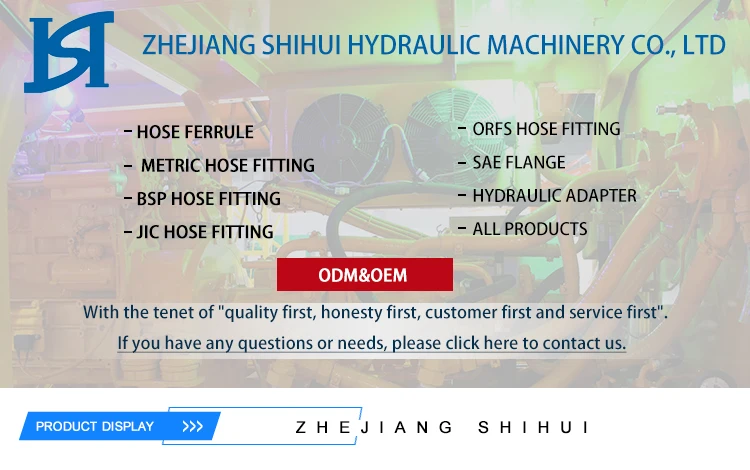 ZHEJIANG SHIHUI HYDRAULIC MACHINERY CO., LTD

- HOSE FERRULE
- METRIC HOSE FITTING
- BSP HOSE FITTING
- JIC HOSE FITTING

- ORFS HOSE FITTING
- SAE FLANGE
- HYDRAULIC ADAPTER
- ALL PRODUCTS

ODM&OEM

With the tenet of "quality first, honesty first, customer first and service first".

If you have any questions or needs, please click here to contact us.

PRODUCT DISPLAY >>>

ZHEJIANG SHIHUI